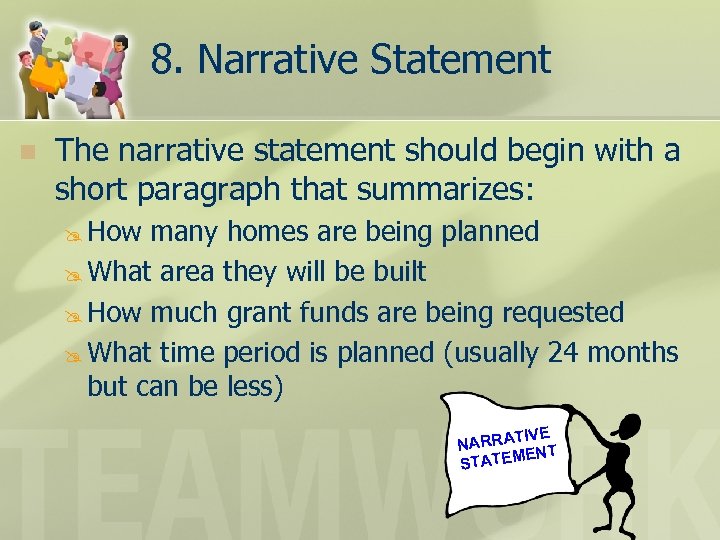 8. Narrative Statement

The narrative statement should begin with a short paragraph that summarizes:

How many homes are being planned

What area they will be built

How much grant funds are being requested

What time period is planned (usually 24 months but can be less)

NARRATIVE STATEMENT

TEAMWORK